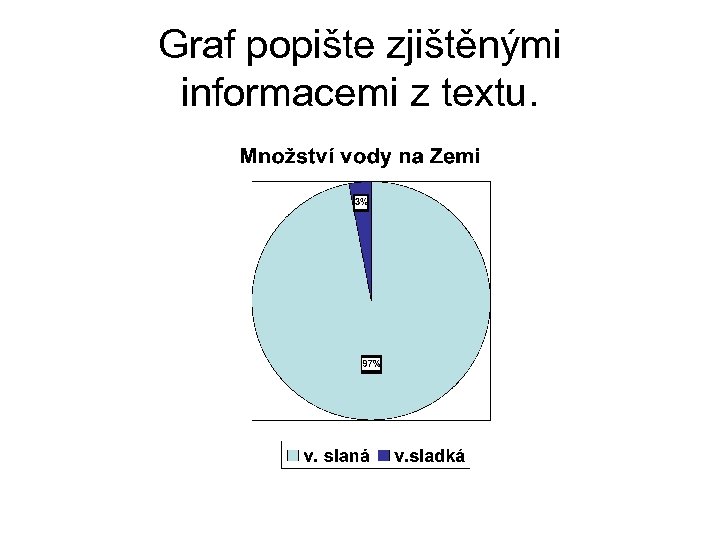 Graf popište zjištěnými informacemi z textu.

Množství vody na Zemi

3%

97%

v. slaná v.sladká